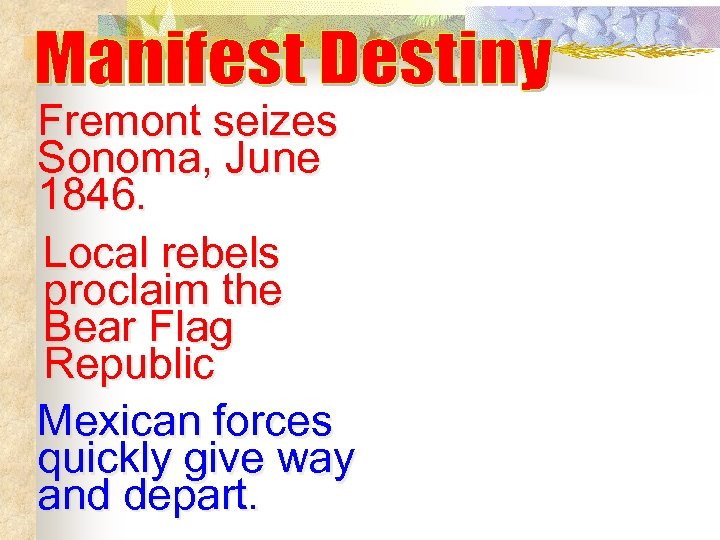 Manifest Destiny

Fremont seizes Sonoma, June 1846.

Local rebels proclaim the Bear Flag Republic

Mexican forces quickly give way and depart.